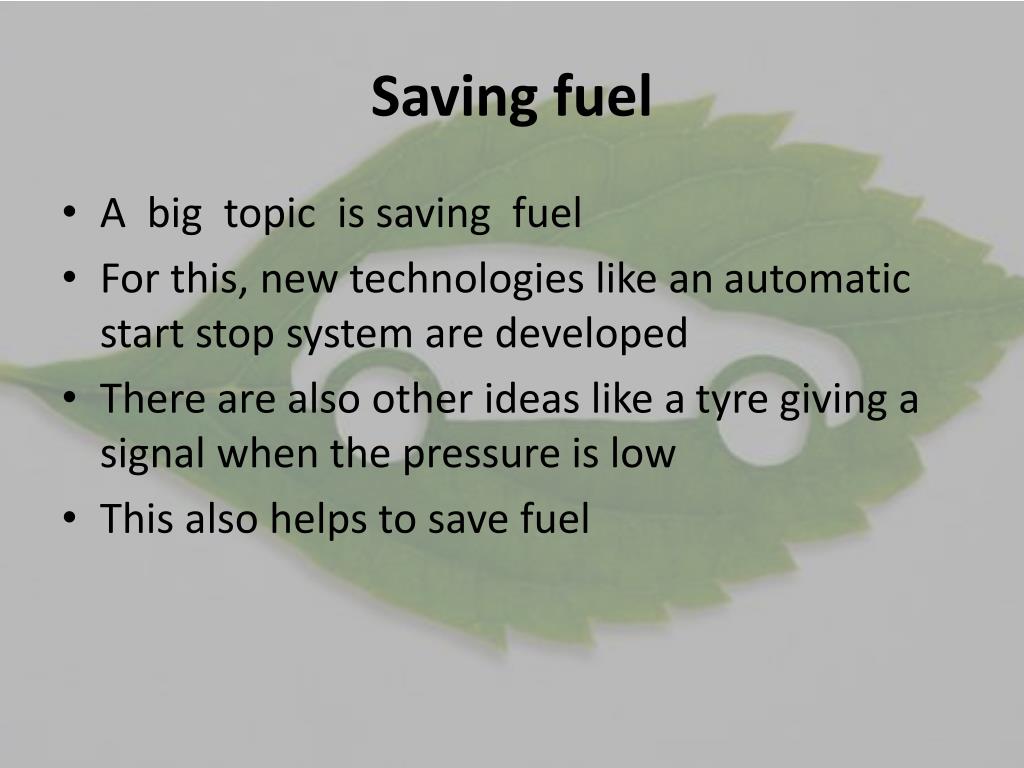 Saving fuel

• A big topic is saving fuel
• For this, new technologies like an automatic start stop system are developed
• There are also other ideas like a tyre giving a signal when the pressure is low
• This also helps to save fuel